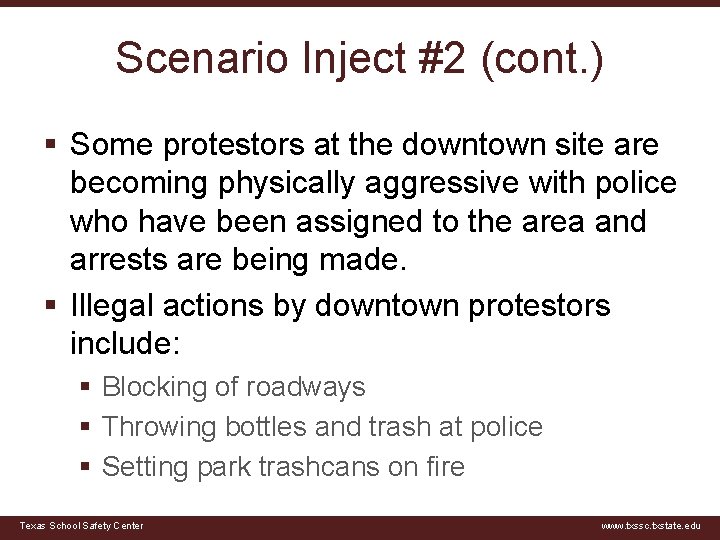 Scenario Inject #2 (cont.)

▪ Some protestors at the downtown site are becoming physically aggressive with police who have been assigned to the area and arrests are being made.

▪ Illegal actions by downtown protestors include:

▪ Blocking of roadways
▪ Throwing bottles and trash at police
▪ Setting park trashcans on fire

Texas School Safety Center

www.txssc.txstate.edu